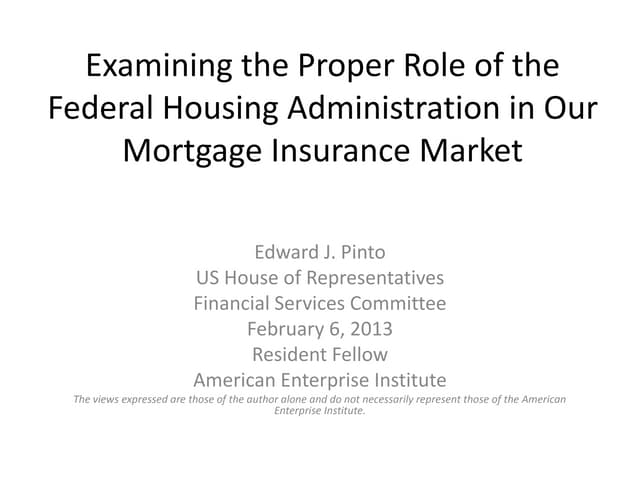 Examining the Proper Role of the Federal Housing Administration in Our Mortgage Insurance Market

Edward J. Pinto
US House of Representatives
Financial Services Committee
February 6, 2013
Resident Fellow
American Enterprise Institute
The views expressed are those of the author alone and do not necessarily represent those of the American Enterprise Institute.